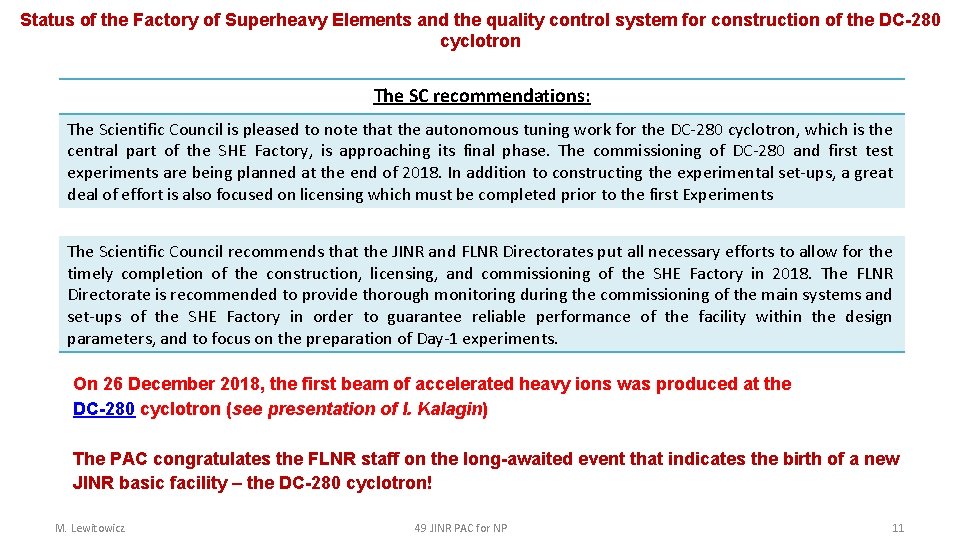 Status of the Factory of Superheavy Elements and the quality control system for construction of the DC-280 cyclotron

The SC recommendations:

The Scientific Council is pleased to note that the autonomous tuning work for the DC-280 cyclotron, which is the central part of the SHE Factory, is approaching its final phase. The commissioning of DC-280 and first test experiments are being planned at the end of 2018. In addition to constructing the experimental set-ups, a great deal of effort is also focused on licensing which must be completed prior to the first Experiments

The Scientific Council recommends that the JINR and FLNR Directorates put all necessary efforts to allow for the timely completion of the construction, licensing, and commissioning of the SHE Factory in 2018. The FLNR Directorate is recommended to provide thorough monitoring during the commissioning of the main systems and set-ups of the SHE Factory in order to guarantee reliable performance of the facility within the design parameters, and to focus on the preparation of Day-1 experiments.

On 26 December 2018, the first beam of accelerated heavy ions was produced at the DC-280 cyclotron (see presentation of I. Kalagin)

The PAC congratulates the FLNR staff on the long-awaited event that indicates the birth of a new JINR basic facility – the DC-280 cyclotron!

M. Lewitowicz

49 JINR PAC for NP

11